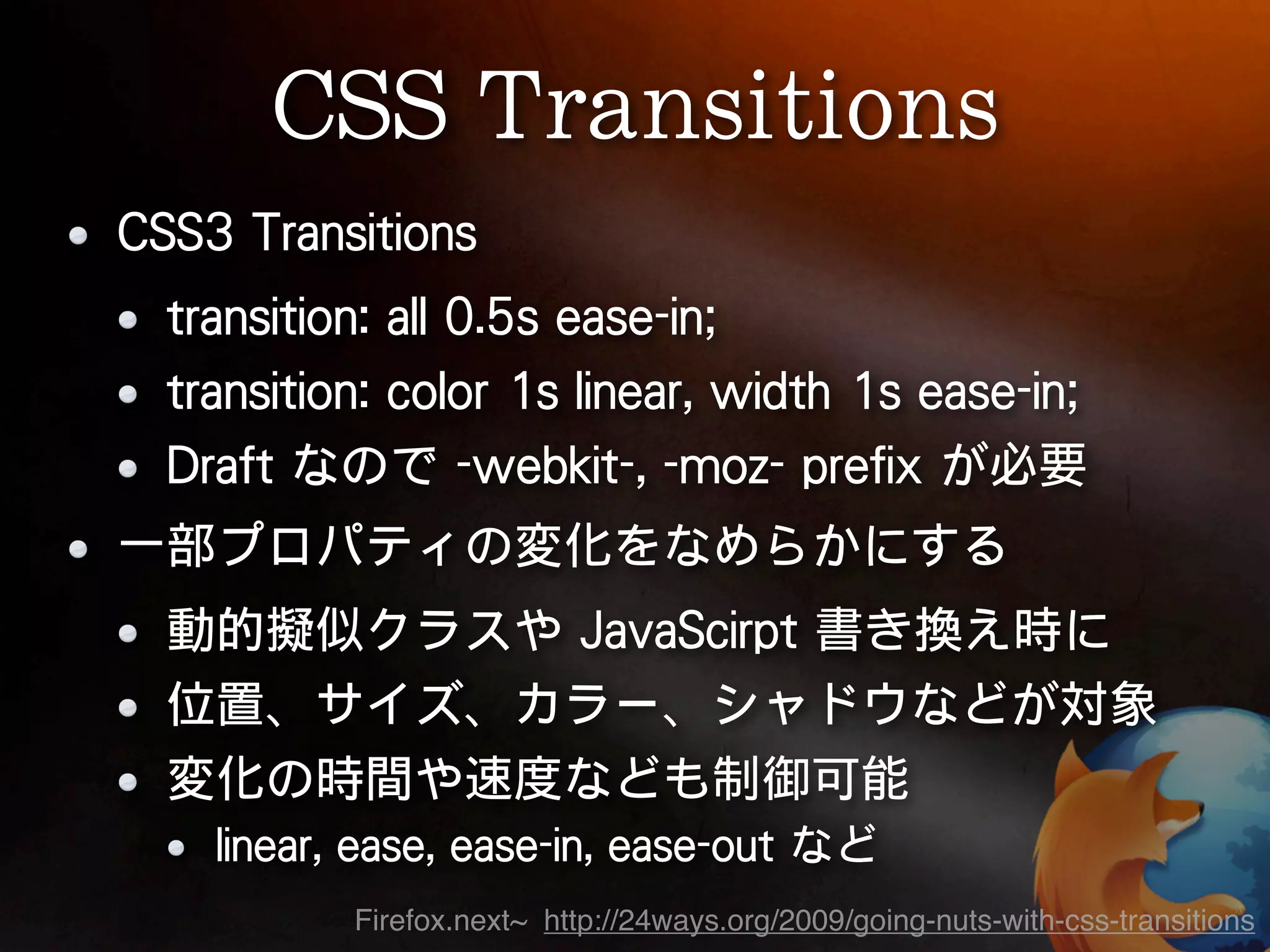 CSS Transitions

• CSS3 Transitions
  • transition: all 0.5s ease-in;
  • transition: color 1s linear, width 1s ease-in;
  • Draft なので -webkit-, -moz- prefix が必要
• 一部プロパティの変化をなめらかにする
  • 動的擬似クラスや JavaScirpt 書き換え時に
  • 位置、サイズ、カラー、シャドウなどが対象
  • 変化の時間や速度なども制御可能
    • linear, ease, ease-in, ease-out など

Firefox.next~ http://24ways.org/2009/going-nuts-with-css-transitions